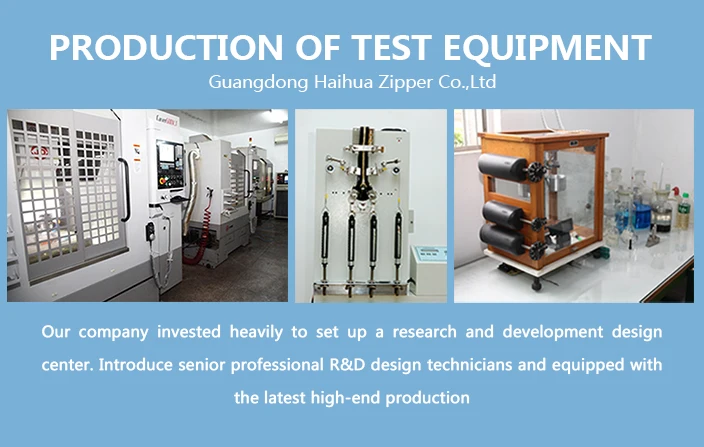 PRODUCTION OF TEST EQUIPMENT
Guangdong Haihua Zipper Co.,Ltd

Our company invested heavily to set up a research and development design center. Introduce senior professional R&D design technicians and equipped with the latest high-end production